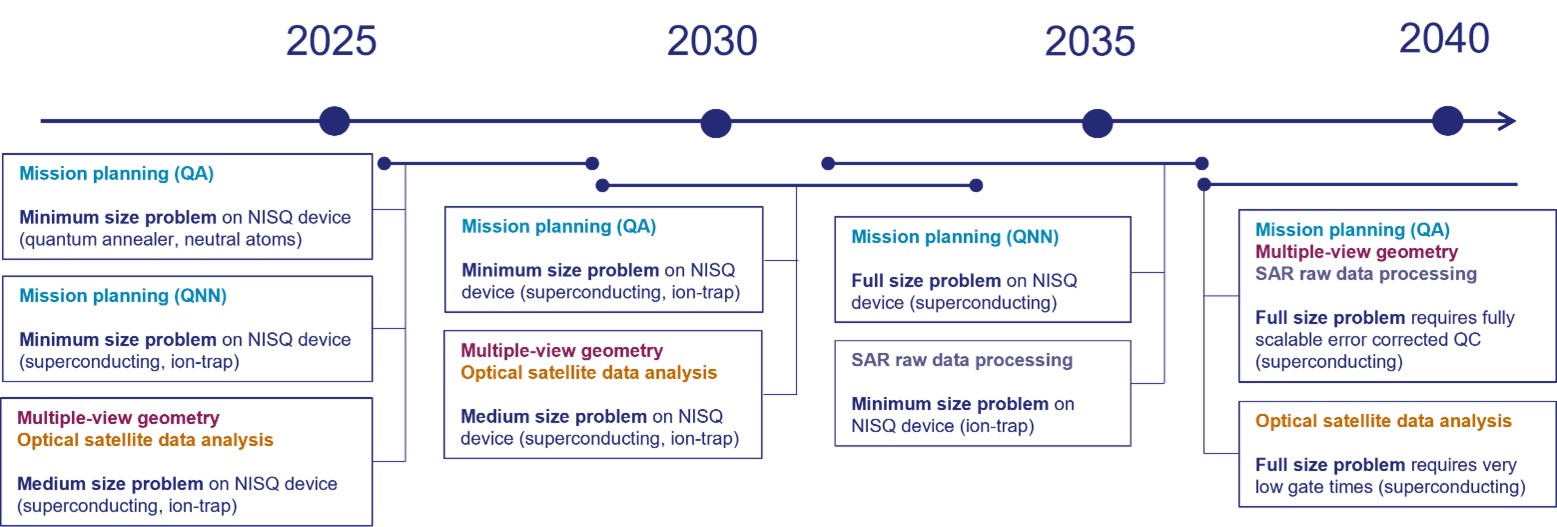 2025

2030

2035

2040

Mission planning (QA)

Minimum size problem on NISQ device (quantum annealer, neutral atoms)

Mission planning (QNN)

Minimum size problem on NISQ device (superconducting, ion-trap)

Multiple-view geometry
Optical satellite data analysis

Medium size problem on NISQ device (superconducting, ion-trap)

Mission planning (QA)

Minimum size problem on NISQ device (superconducting, ion-trap)

Multiple-view geometry
Optical satellite data analysis

Medium size problem on NISQ device (superconducting, ion-trap)

Mission planning (QNN)

Full size problem on NISQ device (superconducting)

SAR raw data processing

Minimum size problem on NISQ device (ion-trap)

Mission planning (QA)
Multiple-view geometry
SAR raw data processing

Full size problem requires fully scalable error corrected QC (superconducting)

Optical satellite data analysis

Full size problem requires very low gate times (superconducting)